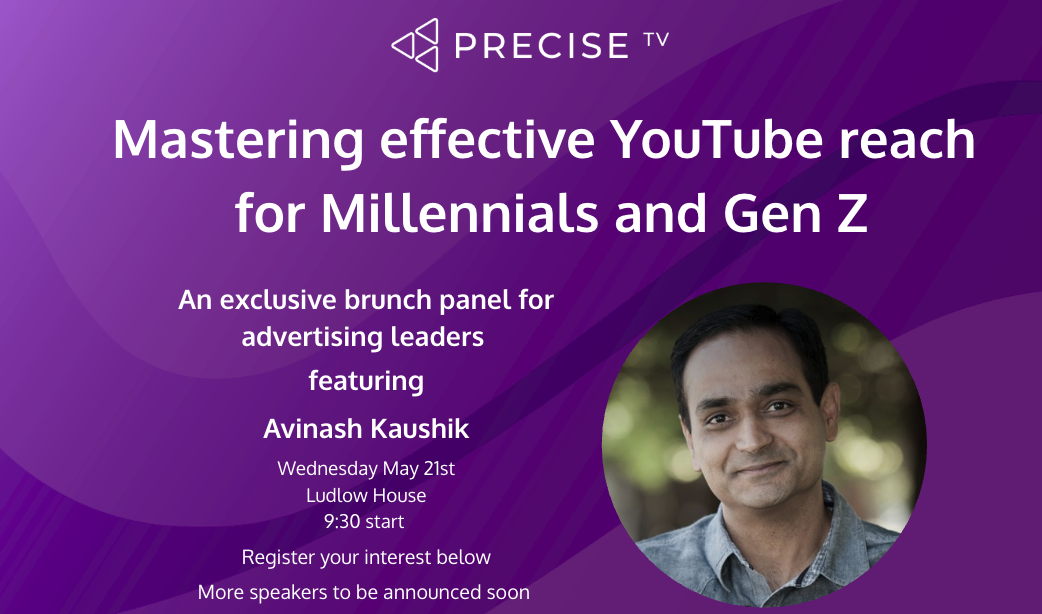 PRECISE TV

Mastering effective YouTube reach for Millennials and Gen Z

An exclusive brunch panel for advertising leaders

featuring

Avinash Kaushik

Wednesday May 21st
Ludlow House
9:30 start

Register your interest below

More speakers to be announced soon